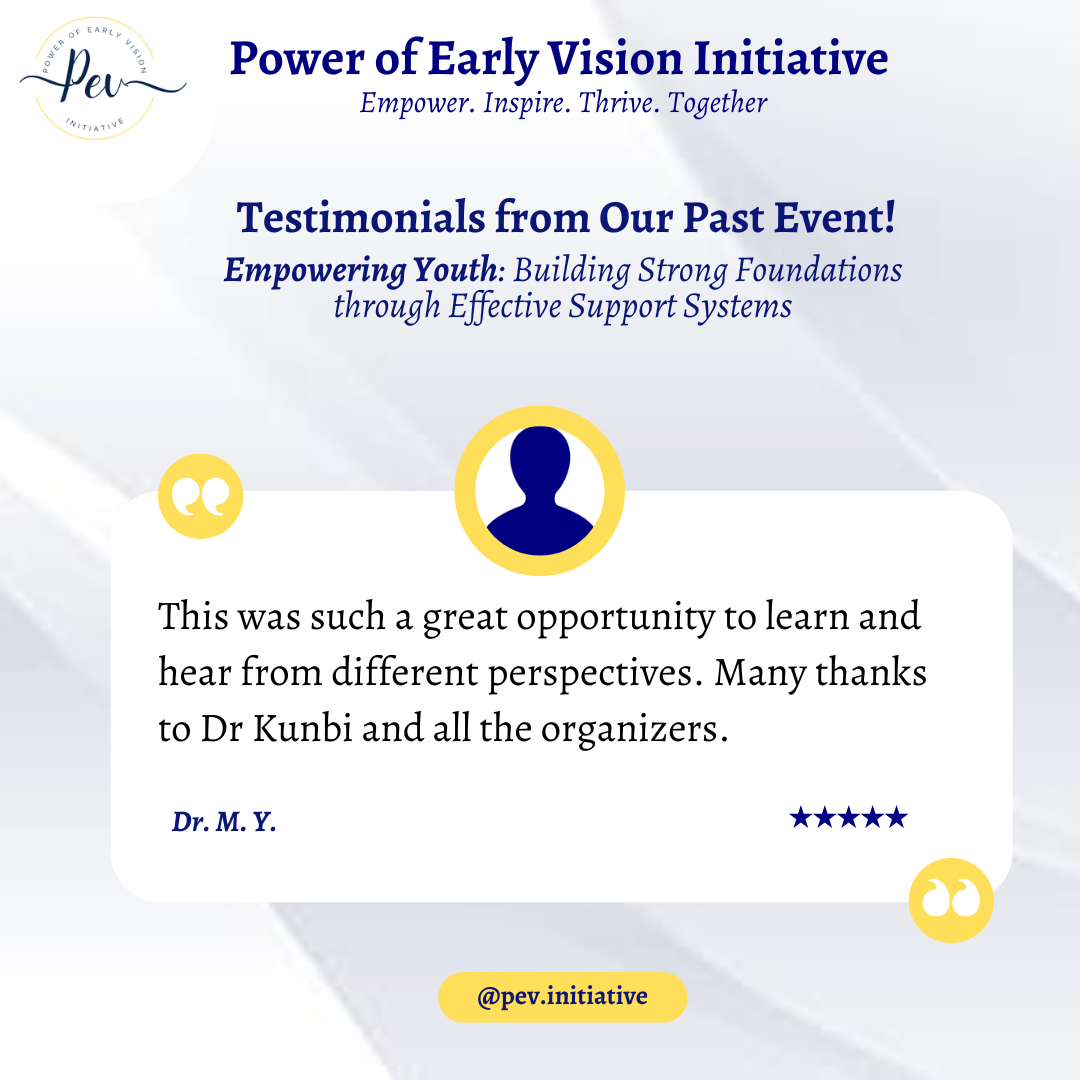 POWER OF EARLY VISION
Pev
INITIATIVE

Power of Early Vision Initiative
Empower. Inspire. Thrive. Together

Testimonials from Our Past Event!
Empowering Youth: Building Strong Foundations through Effective Support Systems

This was such a great opportunity to learn and hear from different perspectives. Many thanks to Dr Kunbi and all the organizers.

Dr. M. Y.

★★★★★

@pev.initiative